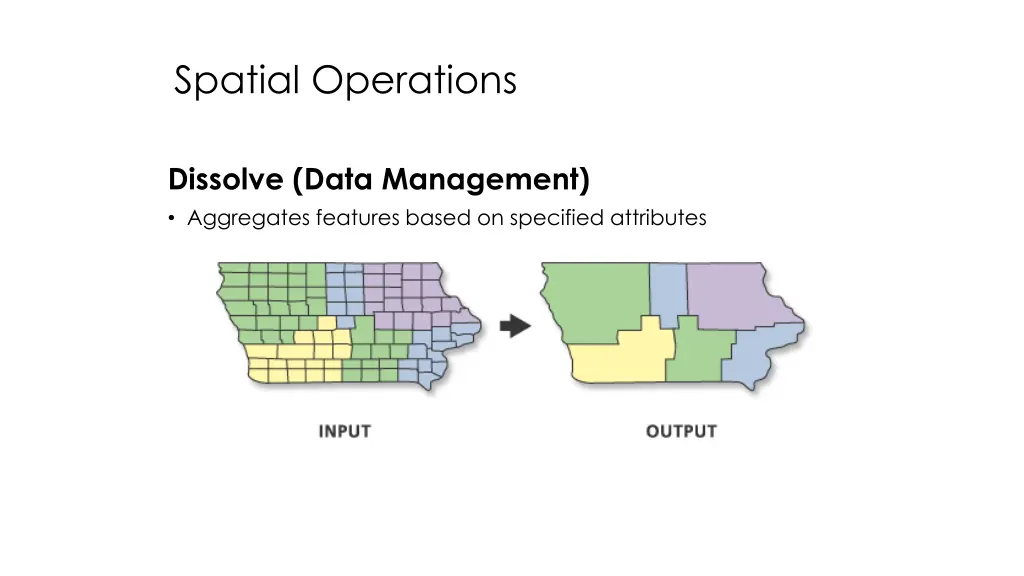 Spatial Operations

Dissolve (Data Management)

• Aggregates features based on specified attributes

INPUT

OUTPUT